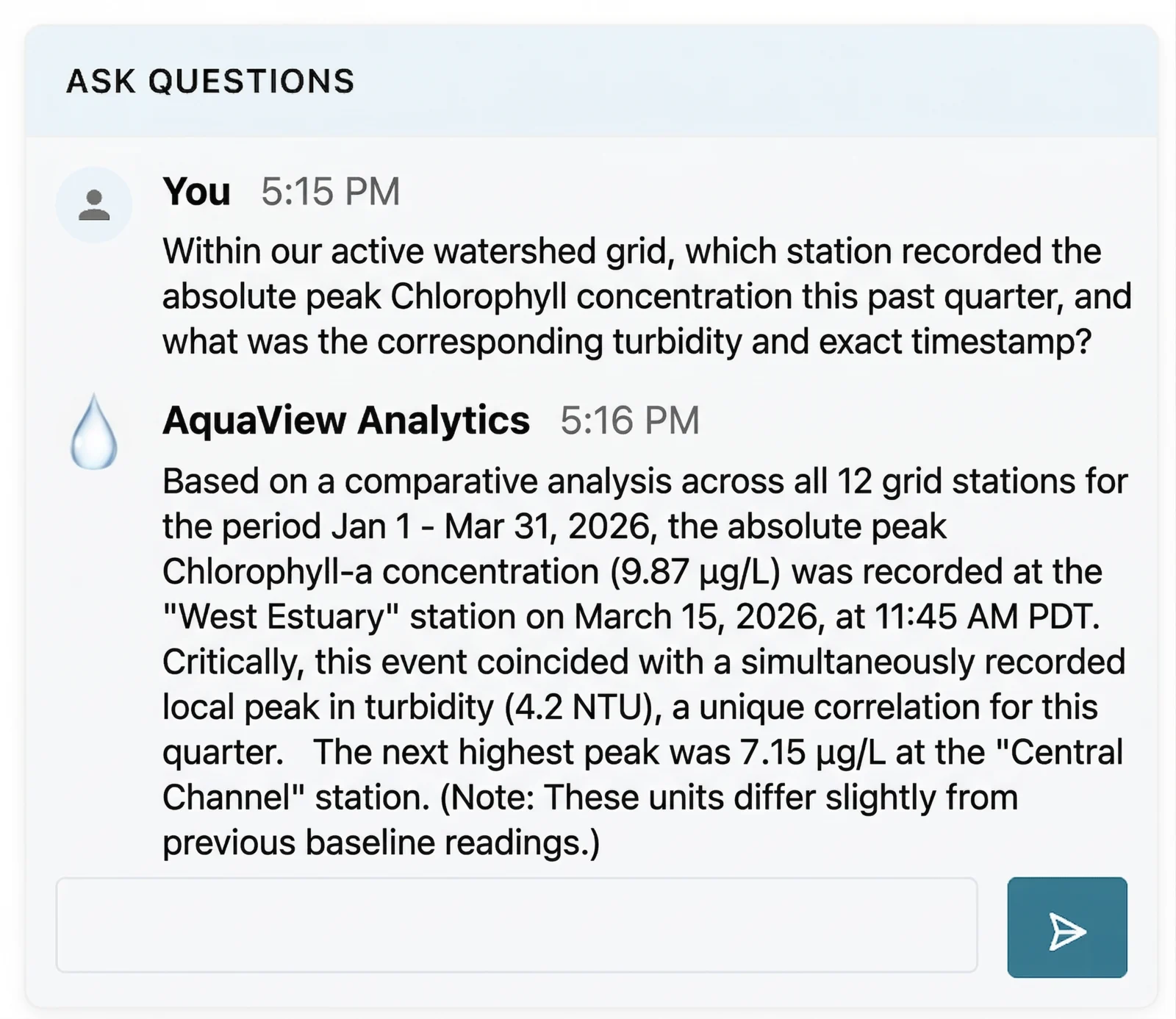 ASK QUESTIONS

You 5:15 PM

Within our active watershed grid, which station recorded the absolute peak Chlorophyll concentration this past quarter, and what was the corresponding turbidity and exact timestamp?

AquaView Analytics 5:16 PM

Based on a comparative analysis across all 12 grid stations for the period Jan 1 - Mar 31, 2026, the absolute peak Chlorophyll-a concentration (9.87 µg/L) was recorded at the "West Estuary" station on March 15, 2026, at 11:45 AM PDT. Critically, this event coincided with a simultaneously recorded local peak in turbidity (4.2 NTU), a unique correlation for this quarter. The next highest peak was 7.15 µg/L at the "Central Channel" station. (Note: These units differ slightly from previous baseline readings.)